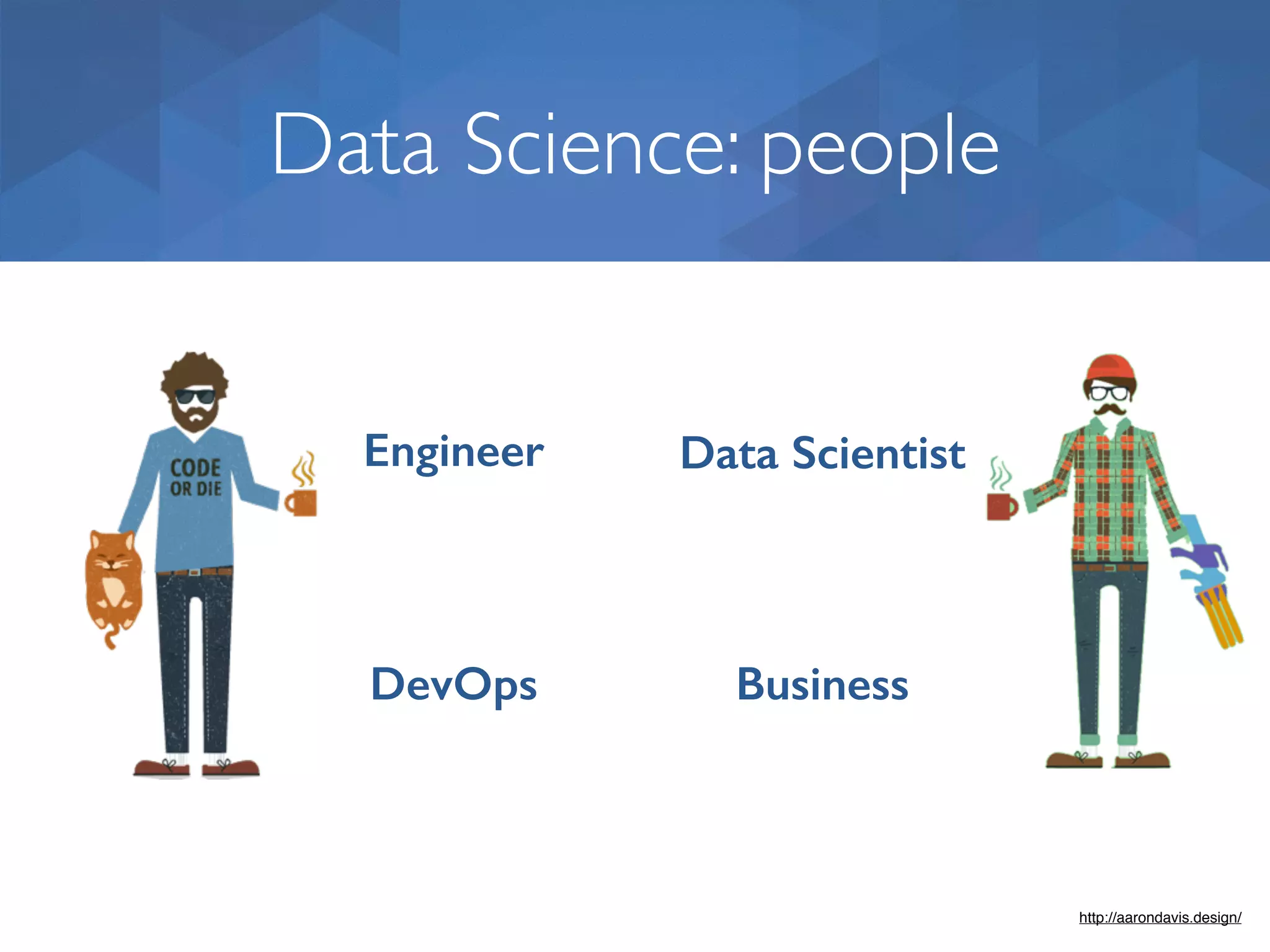 Data Science: people

CODE OR DIE

Engineer

Data Scientist

DevOps

Business

http://aarondavis.design/